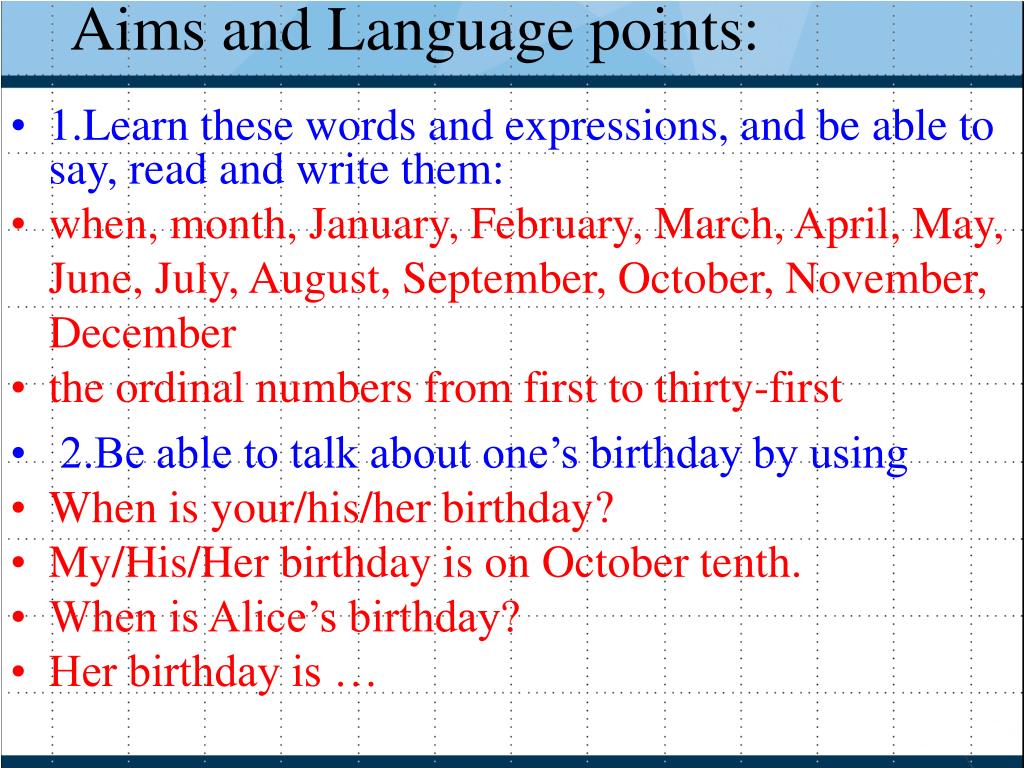 Aims and Language points:

• 1.Learn these words and expressions, and be able to say, read and write them:
• when, month, January, February, March, April, May, June, July, August, September, October, November, December
• the ordinal numbers from first to thirty-first
• 2.Be able to talk about one’s birthday by using
• When is your/his/her birthday?
• My/His/Her birthday is on October tenth.
• When is Alice’s birthday?
• Her birthday is …